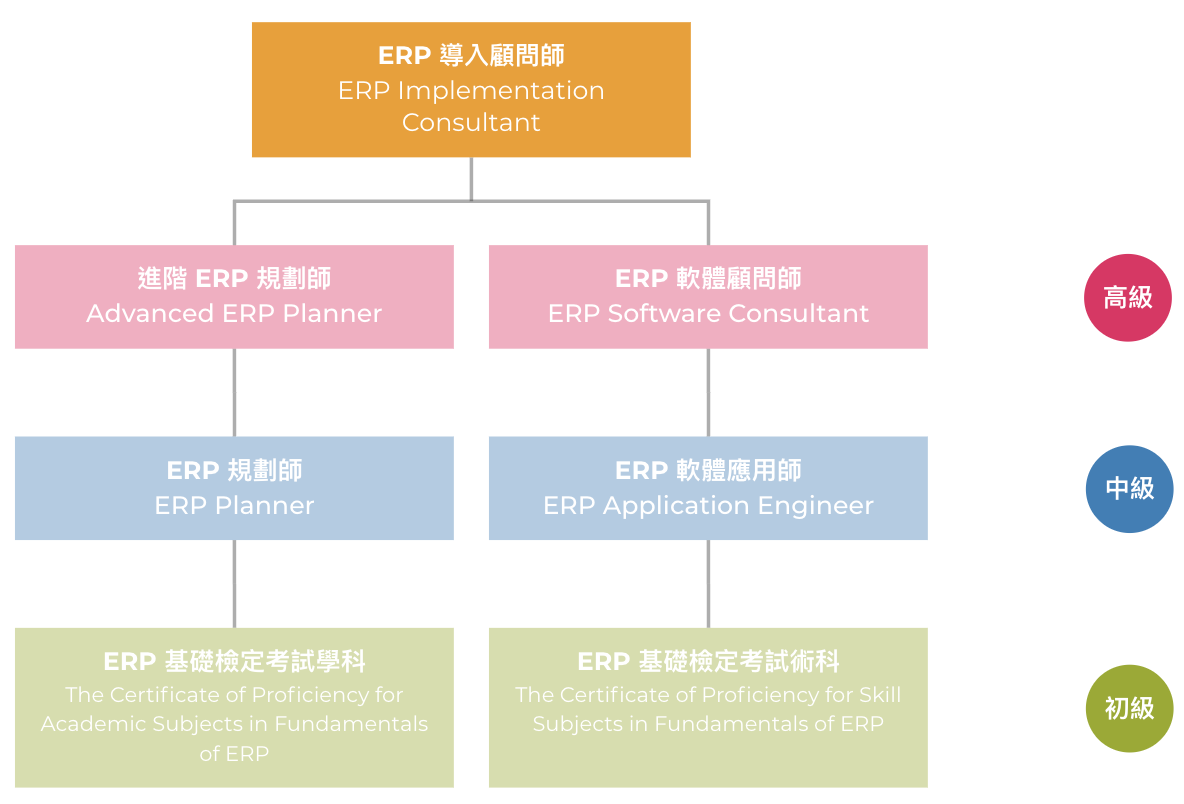 ERP 導入顧問師
ERP Implementation Consultant

進階 ERP 規劃師
Advanced ERP Planner

ERP 軟體顧問師
ERP Software Consultant

高級

ERP 規劃師
ERP Planner

ERP 軟體應用師
ERP Application Engineer

中級

ERP 基礎檢定考試學科
The Certificate of Proficiency for Academic Subjects in Fundamentals of ERP

ERP 基礎檢定考試術科
The Certificate of Proficiency for Skill Subjects in Fundamentals of ERP

初級